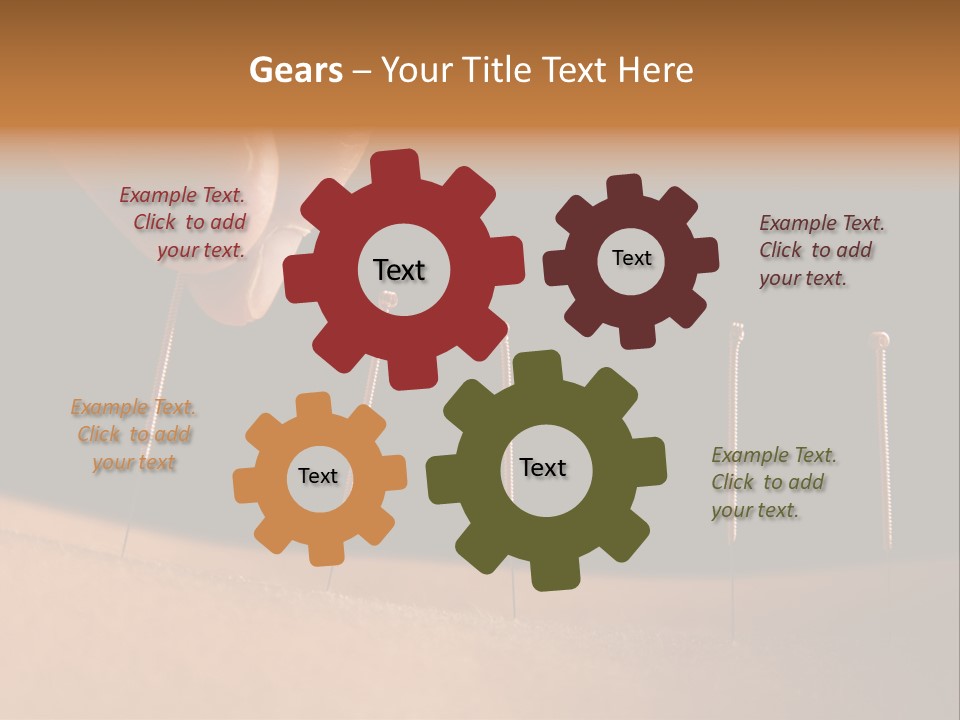 Gears – Your Title Text Here

Example Text. Click to add your text.

Text

Text

Example Text. Click to add your text.

Example Text. Click to add your text

Text

Text

Example Text. Click to add your text.